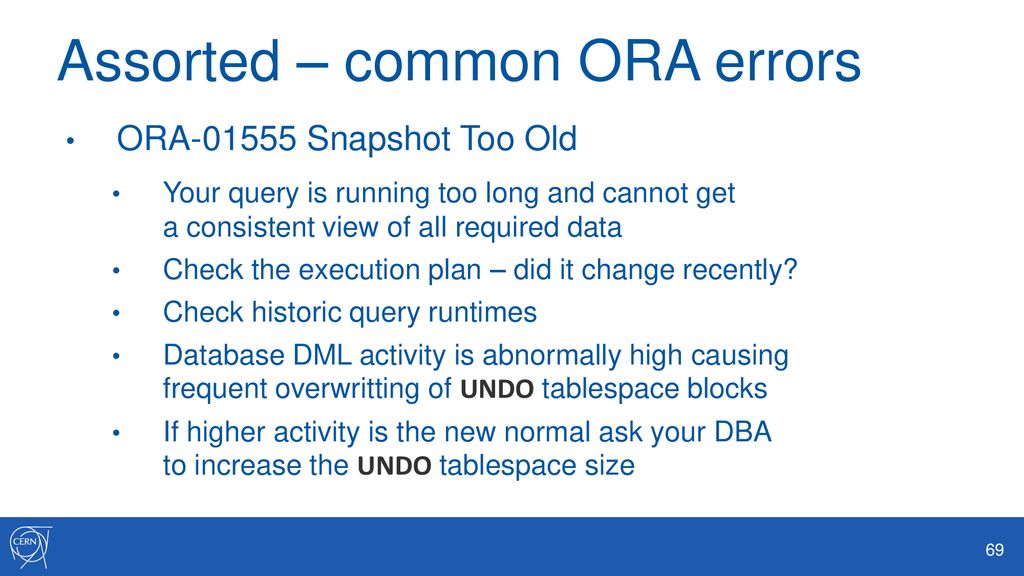 Assorted – common ORA errors

• ORA-01555 Snapshot Too Old

• Your query is running too long and cannot get a consistent view of all required data

• Check the execution plan – did it change recently?

• Check historic query runtimes

• Database DML activity is abnormally high causing frequent overwritting of UNDO tablespace blocks

• If higher activity is the new normal ask your DBA to increase the UNDO tablespace size

CERN

69